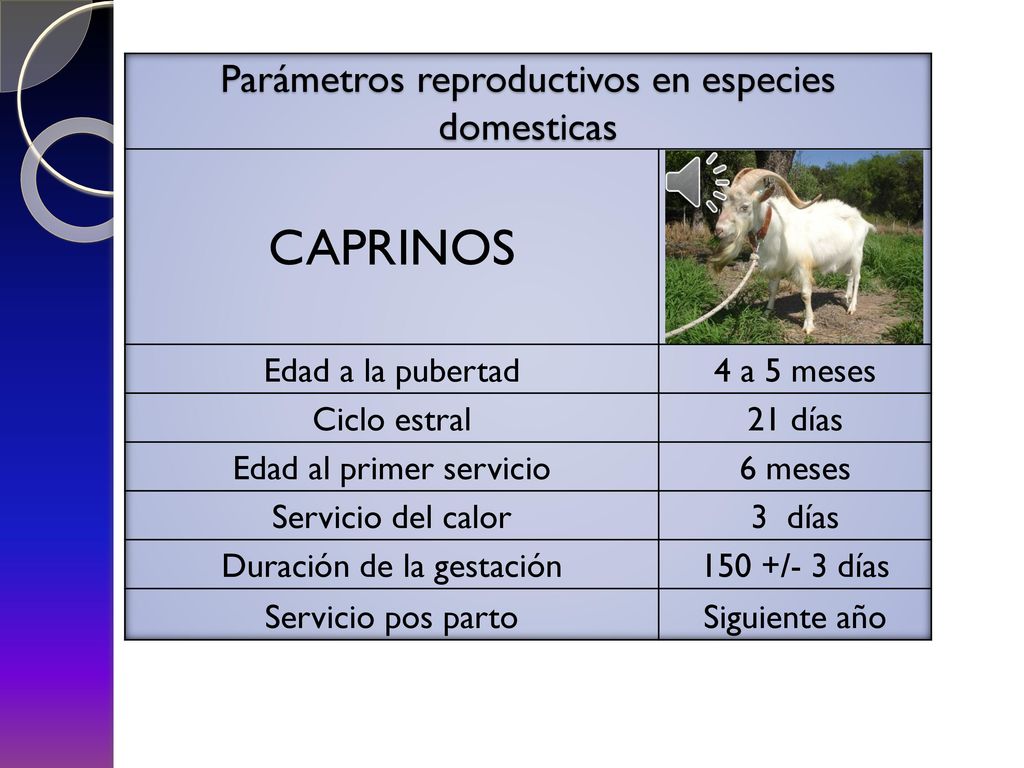 | Parámetros reproductivos en especies domesticas | |
|---|---|
| CAPRINOS | |
| Edad a la pubertad | 4 a 5 meses |
| Ciclo estral | 21 días |
| Edad al primer servicio | 6 meses |
| Servicio del calor | 3 días |
| Duración de la gestación | 150 +/- 3 días |
| Servicio pos parto | Siguiente año |